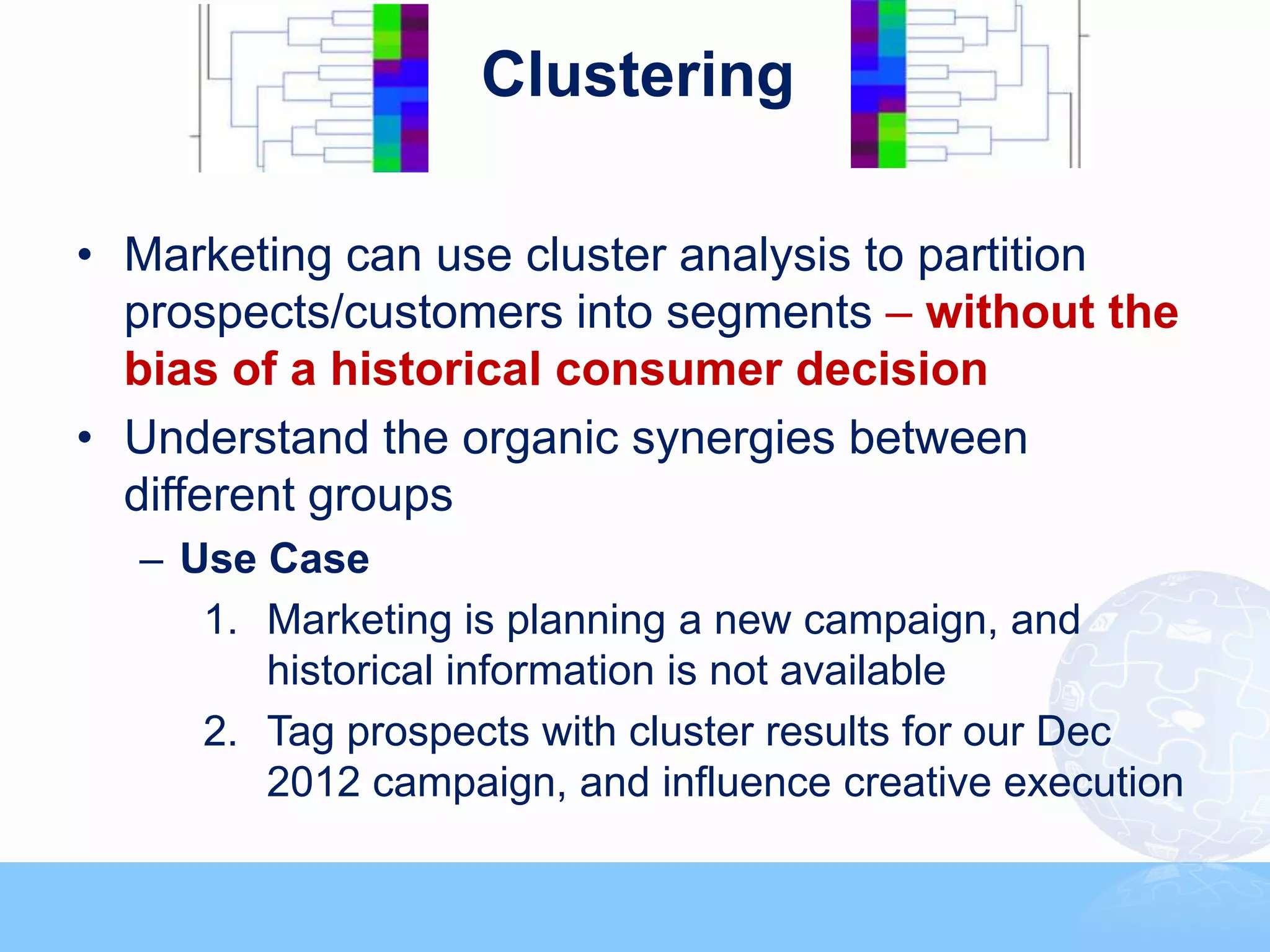 Clustering

• Marketing can use cluster analysis to partition prospects/customers into segments – without the bias of a historical consumer decision

• Understand the organic synergies between different groups

– Use Case

1. Marketing is planning a new campaign, and historical information is not available

2. Tag prospects with cluster results for our Dec 2012 campaign, and influence creative execution